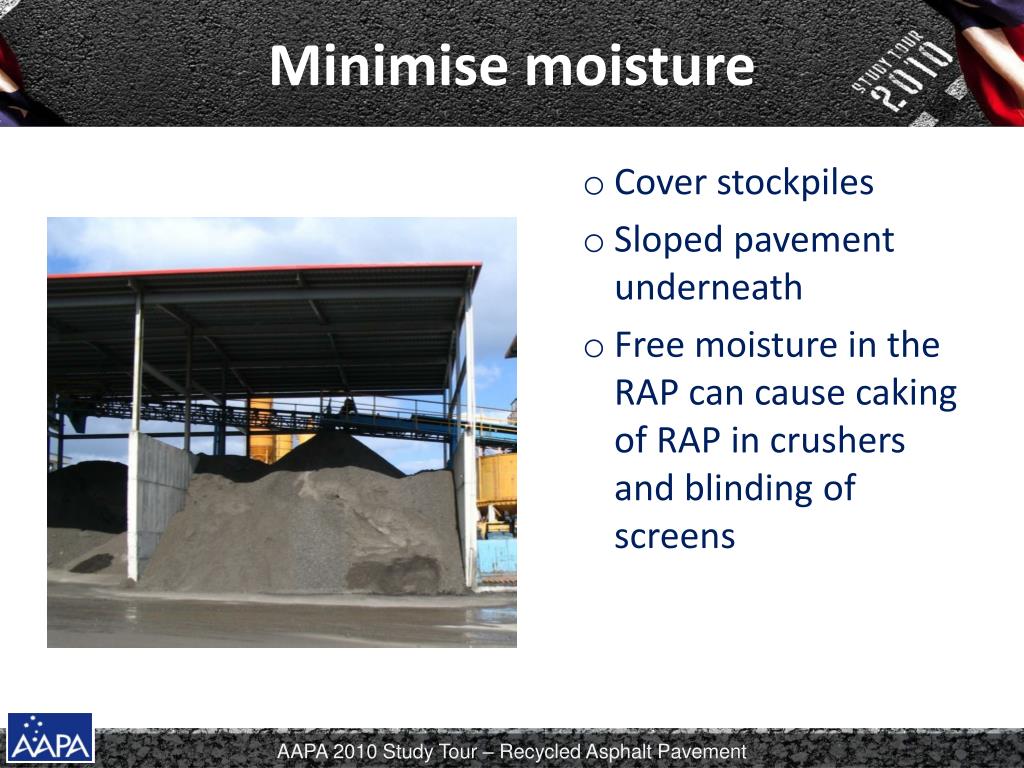 Minimise moisture

STUDY TOUR 2010

o Cover stockpiles
o Sloped pavement underneath
o Free moisture in the RAP can cause caking of RAP in crushers and blinding of screens

AAPA

AAPA 2010 Study Tour – Recycled Asphalt Pavement